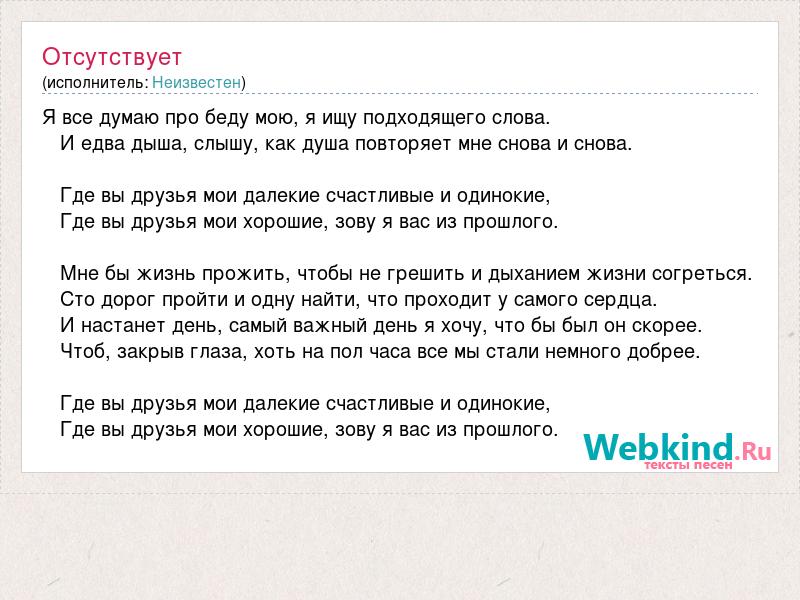 Отсутствует
(исполнитель: Неизвестен)

Я все думаю про беду мою, я ищу подходящего слова.
И едва дыша, слышу, как душа повторяет мне снова и снова.

Где вы друзья мои далекие счастливые и одинокие,
Где вы друзья мои хорошие, зову я вас из прошлого.

Мне бы жизнь прожить, чтобы не грешить и дыханием жизни согреться.
Сто дорог пройти и одну найти, что проходит у самого сердца.
И настанет день, самый важный день я хочу, что бы был он скорее.
Чтоб, закрыв глаза, хоть на пол часа все мы стали немного добрее.

Где вы друзья мои далекие счастливые и одинокие,
Где вы друзья мои хорошие, зову я вас из прошлого.

Webkind.Ru
тексты песен